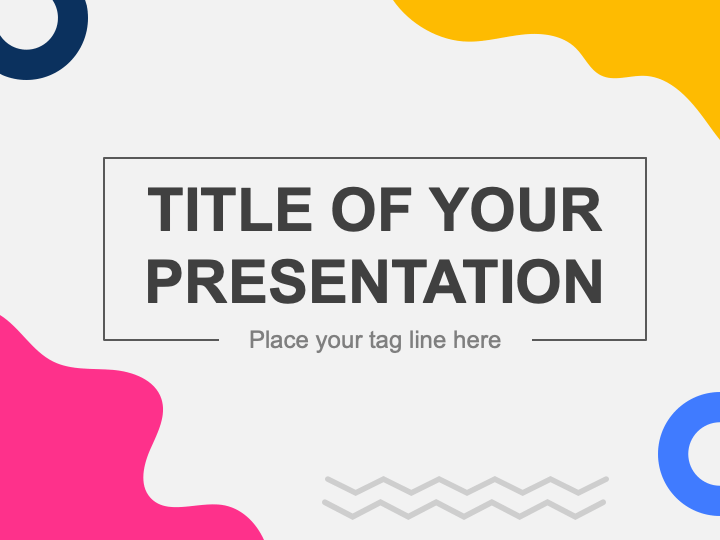 TITLE OF YOUR PRESENTATION

Place your tag line here